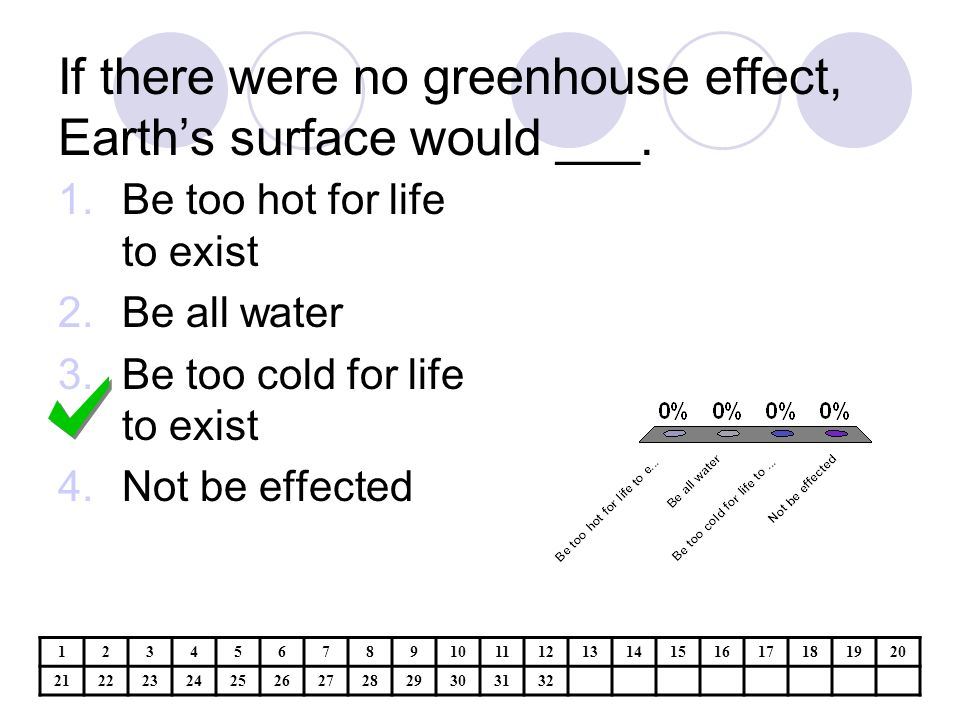 If there were no greenhouse effect, Earth's surface would ___.

1. Be too hot for life to exist
2. Be all water
3. Be too cold for life to exist
4. Not be effected

0% 0% 0% 0%

Be too hot for life to e...
Be all water
Be too cold for life to ...
Not be effected

| 1 | 2 | 3 | 4 | 5 | 6 | 7 | 8 | 9 | 10 | 11 | 12 | 13 | 14 | 15 | 16 | 17 | 18 | 19 | 20 |
|---|---|---|---|---|---|---|---|---|---|---|---|---|---|---|---|---|---|---|---|
| 21 | 22 | 23 | 24 | 25 | 26 | 27 | 28 | 29 | 30 | 31 | 32 | | | | | | | | |